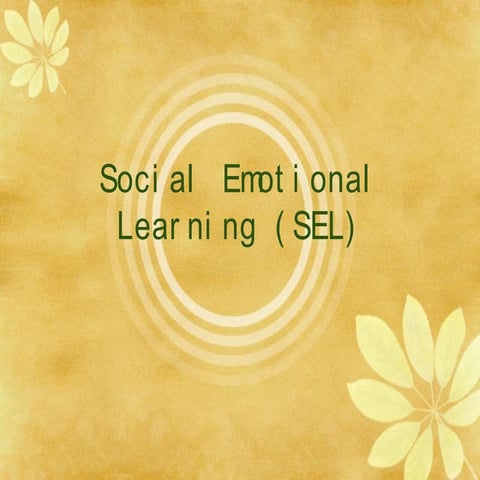 Social Emotional Learning (SEL)